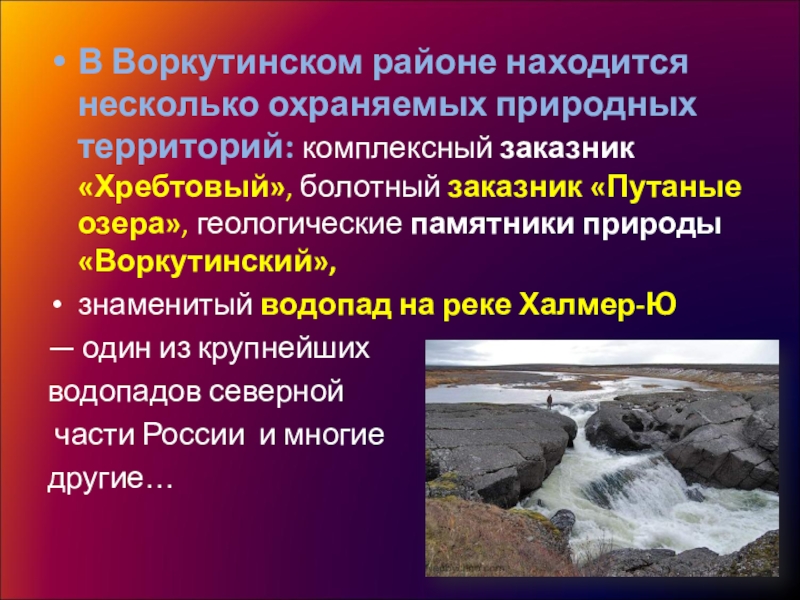 • В Воркутинском районе находится несколько охраняемых природных территорий: комплексный заказник «Хребтовый», болотный заказник «Путаные озера», геологические памятники природы «Воркутинский»,

• знаменитый водопад на реке Халмер-Ю — один из крупнейших водопадов северной части России и многие другие…